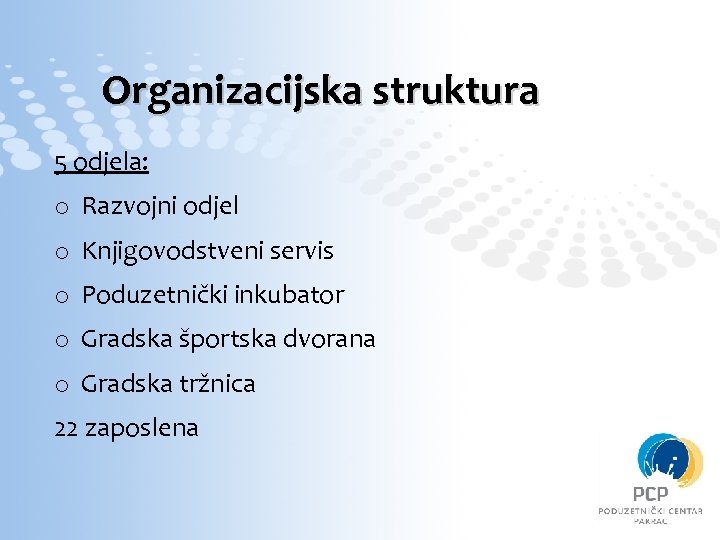 Organizacijska struktura

5 odjela:

o Razvojni odjel

o Knjigovodstveni servis

o Poduzetnički inkubator

o Gradska športska dvorana

o Gradska tržnica

22 zaposlena

PCP
PODUZETNIČKI CENTAR
PAKRAC